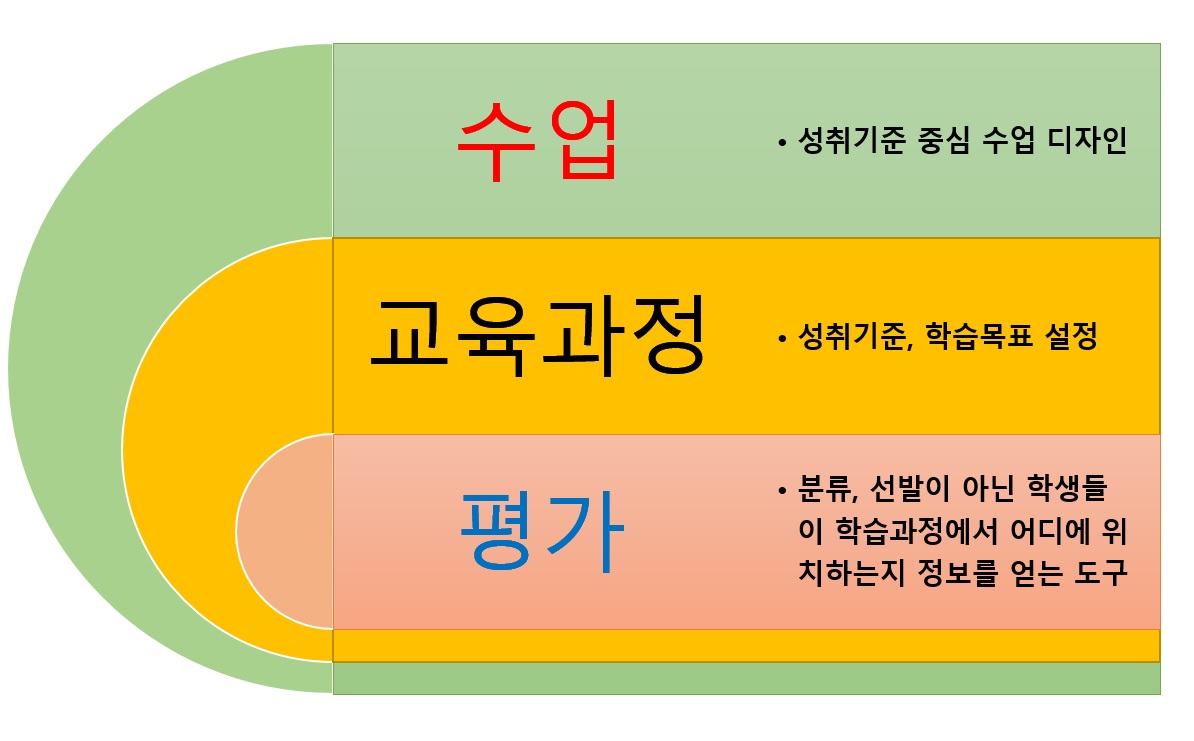 수업

• 성취기준 중심 수업 디자인

교육과정

• 성취기준, 학습목표 설정

평가

• 분류, 선발이 아닌 학생들이 학습과정에서 어디에 위치하는지 정보를 얻는 도구